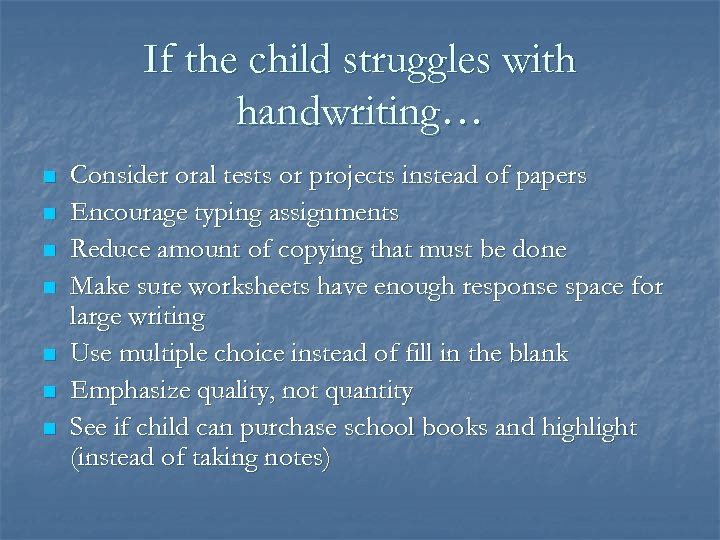 If the child struggles with handwriting…

- Consider oral tests or projects instead of papers
- Encourage typing assignments
- Reduce amount of copying that must be done
- Make sure worksheets have enough response space for large writing
- Use multiple choice instead of fill in the blank
- Emphasize quality, not quantity
- See if child can purchase school books and highlight (instead of taking notes)